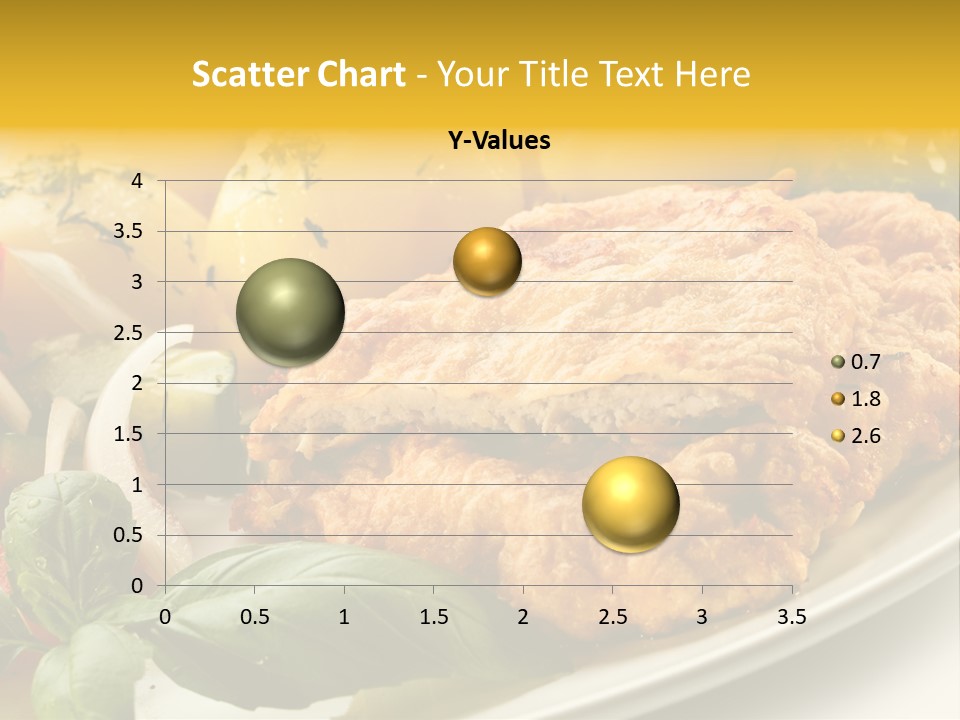 Scatter Chart - Your Title Text Here

Y-Values

4
3.5
3
2.5
2
1.5
1
0.5
0

0
0.5
1
1.5
2
2.5
3
3.5

0.7
1.8
2.6